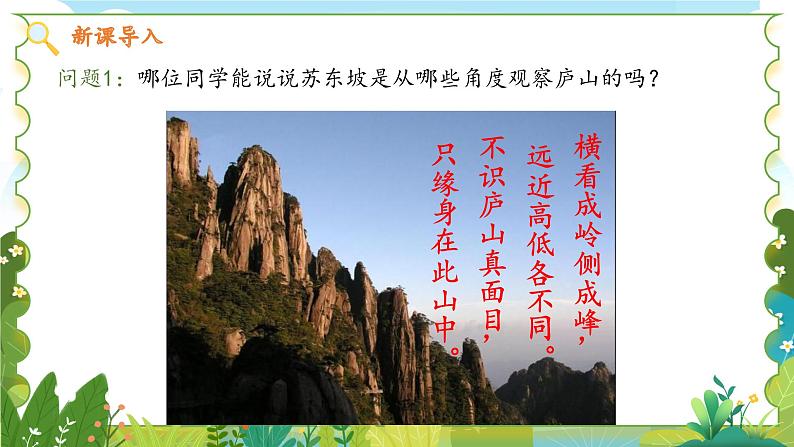 新课导入

问题1：哪位同学能说说苏东坡是从哪些角度观察庐山的吗？

横看成岭侧成峰，
远近高低各不同。
不识庐山真面目，
只缘身在此山中。